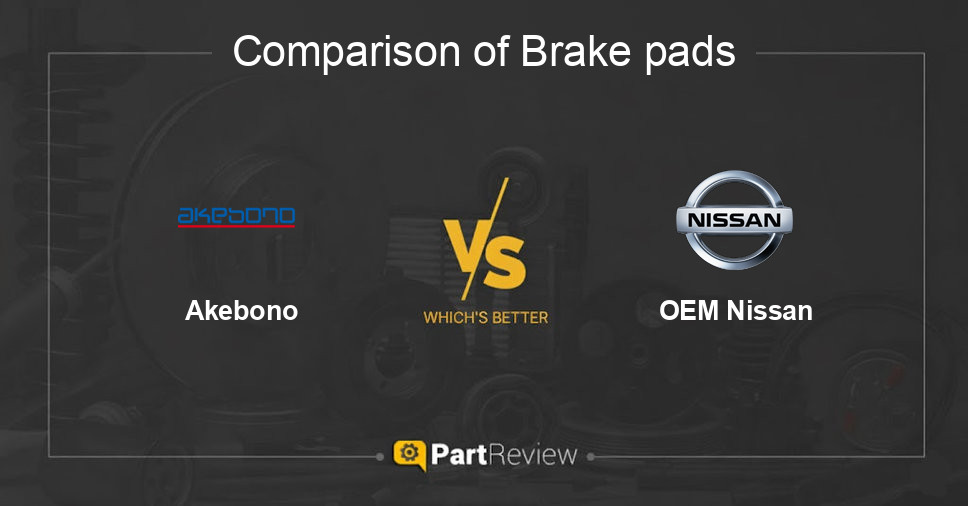 Comparison of Brake pads

akebono

Akebono

VS

WHICH'S BETTER

NISSAN

OEM Nissan

PartReview